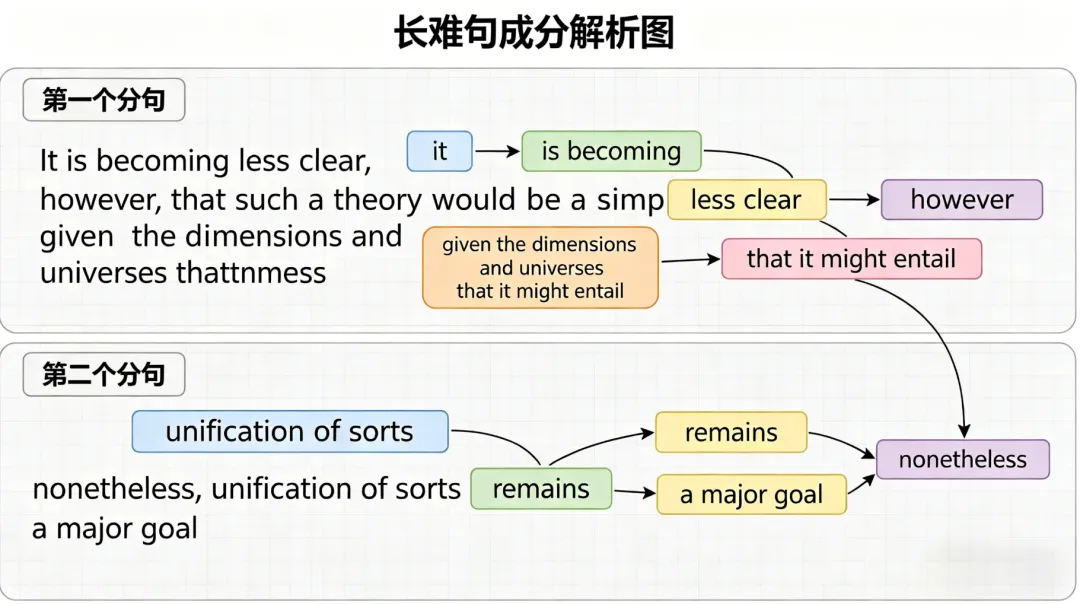 长难句成分解析图

第一个分句

It is becoming less clear, however, that such a theory would be a simp given the dimensions and universes thattnmess

it

is becoming

less clear

however

given the dimensions and universes that it might entail

that it might entail

第二个分句

unification of sorts

nonetheless, unification of sorts a major goal

remains

remains

a major goal

nonetheless